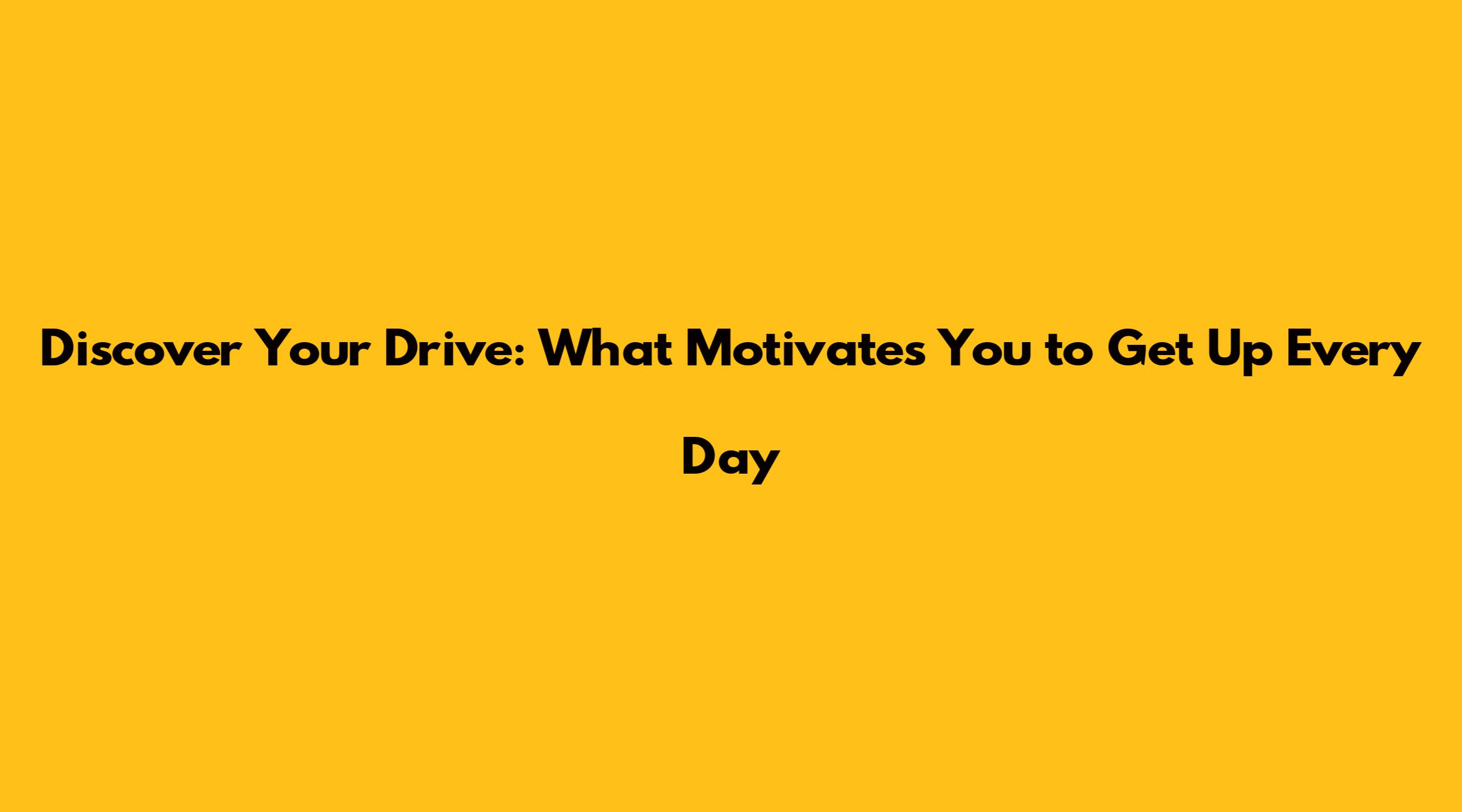 Discover Your Drive: What Motivates You to Get Up Every Day